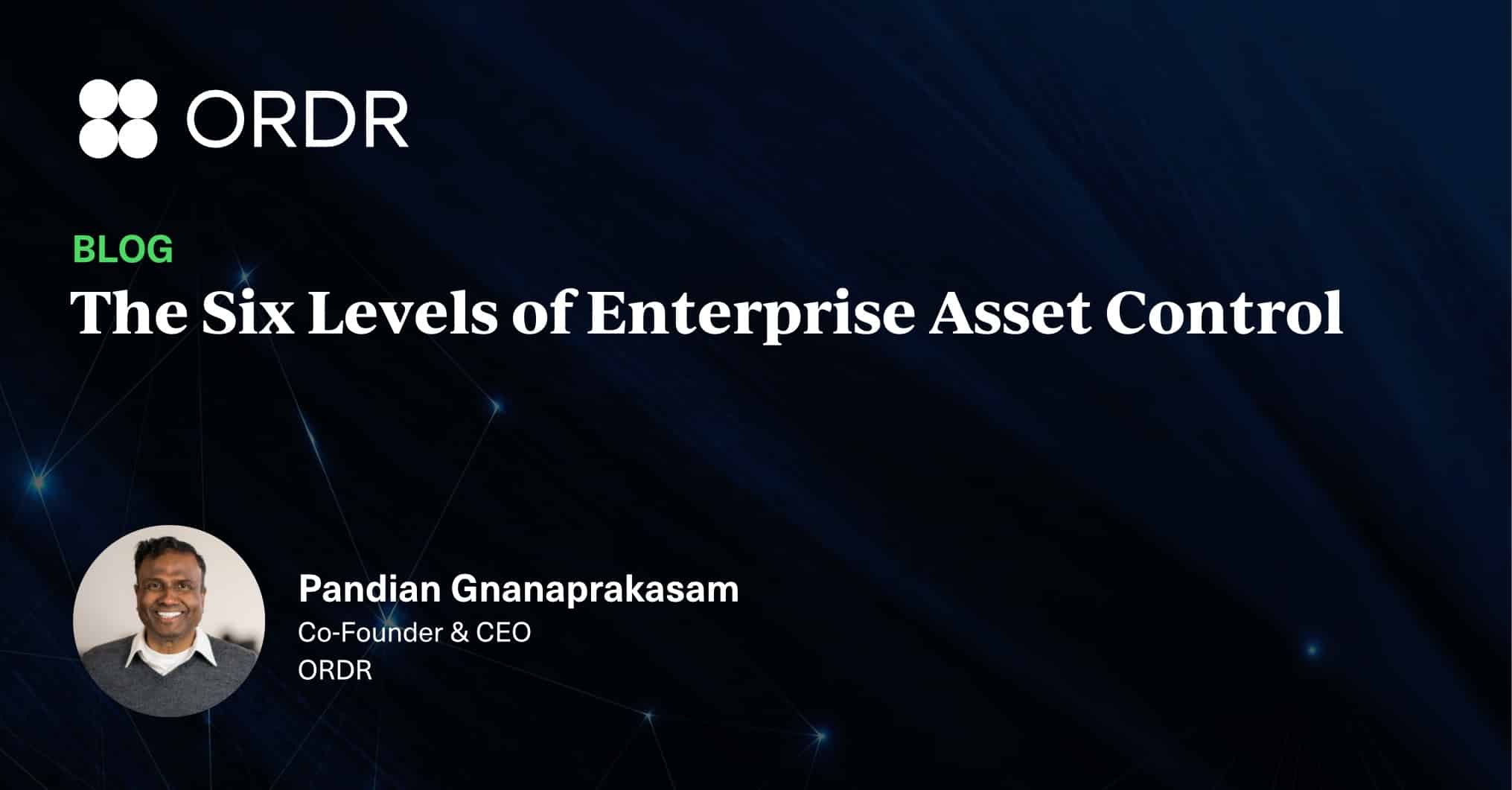 ORDR

BLOG

The Six Levels of Enterprise Asset Control

Pandian Gnanaprakasam
Co-Founder & CEO
ORDR